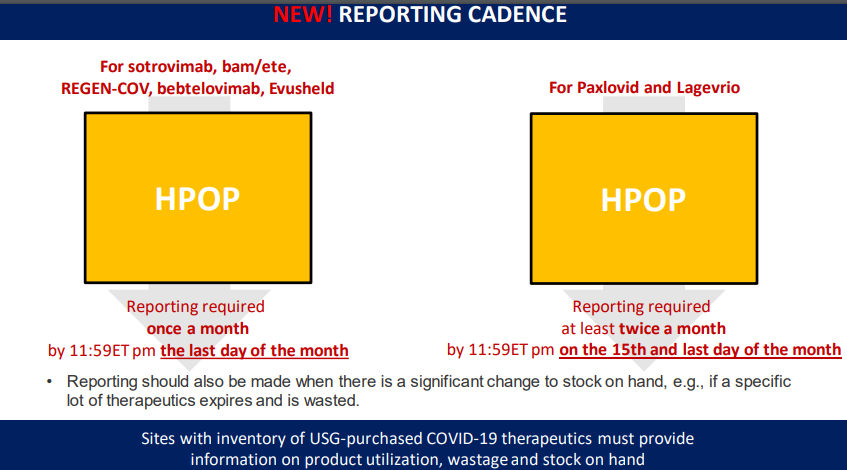 NEW! REPORTING CADENCE

For sotrovimab, bam/ete, REGEN-COV, bebtelovimab, Evusheld

HPOP

Reporting required
once a month
by 11:59ET pm the last day of the month

For Paxlovid and Lagevrio

HPOP

Reporting required
at least twice a month
by 11:59ET pm on the 15th and last day of the month

• Reporting should also be made when there is a significant change to stock on hand, e.g., if a specific lot of therapeutics expires and is wasted.

Sites with inventory of USG-purchased COVID-19 therapeutics must provide information on product utilization, wastage and stock on hand